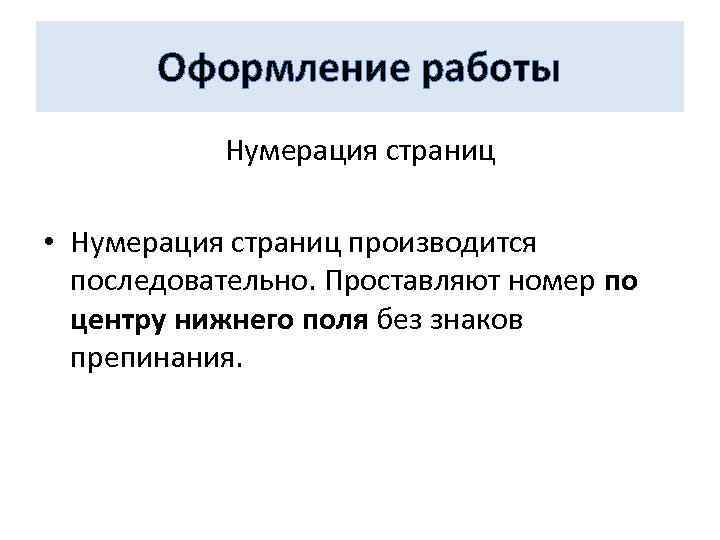 Оформление работы

Нумерация страниц

• Нумерация страниц производится последовательно. Проставляют номер по центру нижнего поля без знаков препинания.